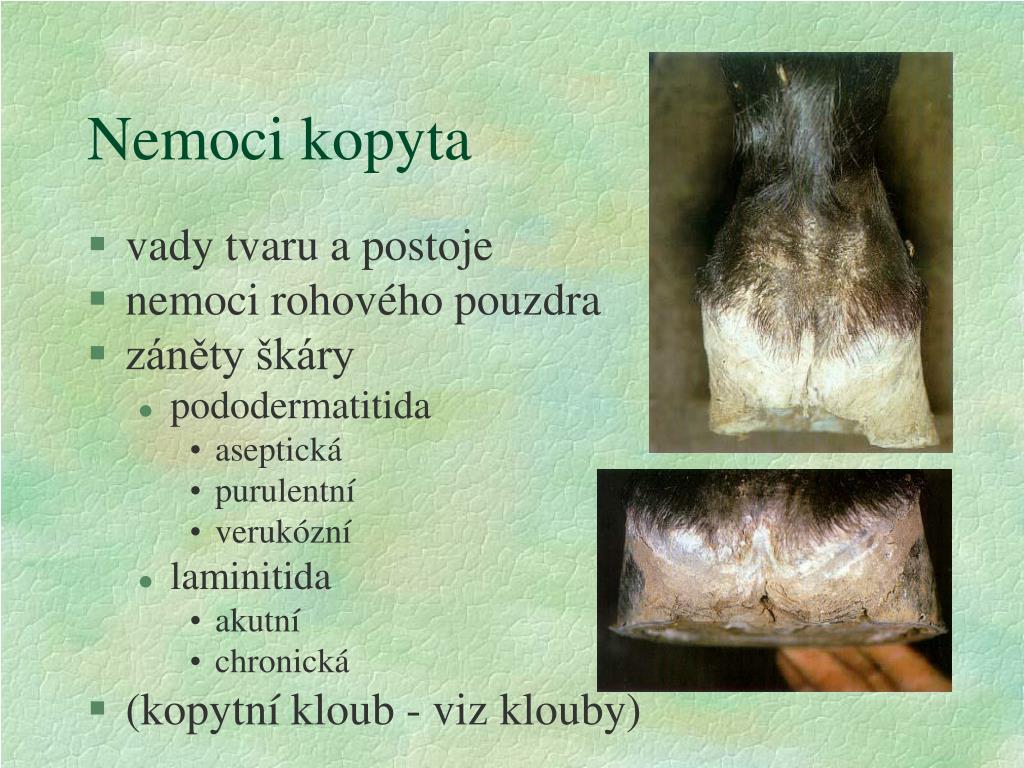 Nemoci kopyta

- vady tvaru a postoje
- nemoci rohového pouzdra
- záněty škáry
  - pododermatitida
    - aseptická
    - purulentní
    - verukózní
  - laminitida
    - akutní
    - chronická
- (kopytní kloub - viz klouby)